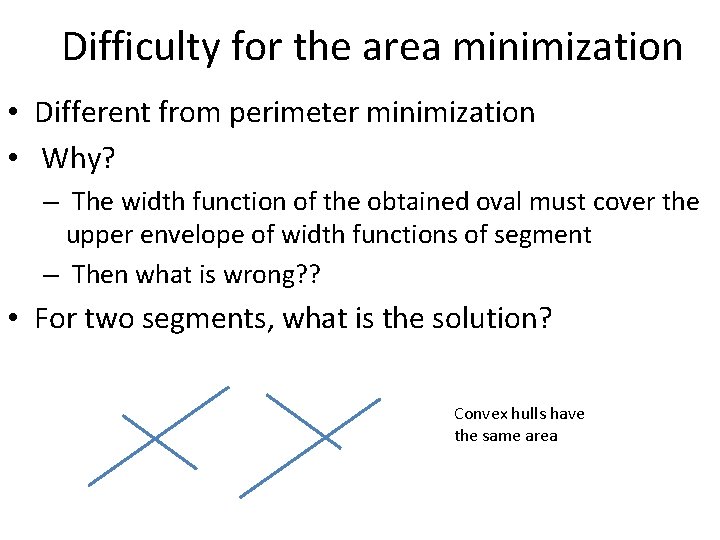 Difficulty for the area minimization

• Different from perimeter minimization
• Why?
 – The width function of the obtained oval must cover the upper envelope of width functions of segment
 – Then what is wrong??
• For two segments, what is the solution?

Convex hulls have the same area